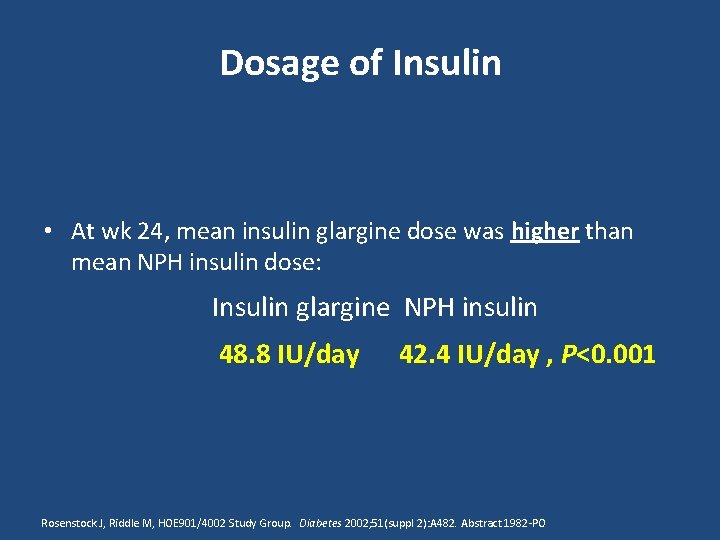 Dosage of Insulin

• At wk 24, mean insulin glargine dose was higher than mean NPH insulin dose:

Insulin glargine NPH insulin

48.8 IU/day 42.4 IU/day , P<0.001

Rosenstock J, Riddle M, HOE901/4002 Study Group. Diabetes 2002;51(suppl 2):A482. Abstract 1982-PO